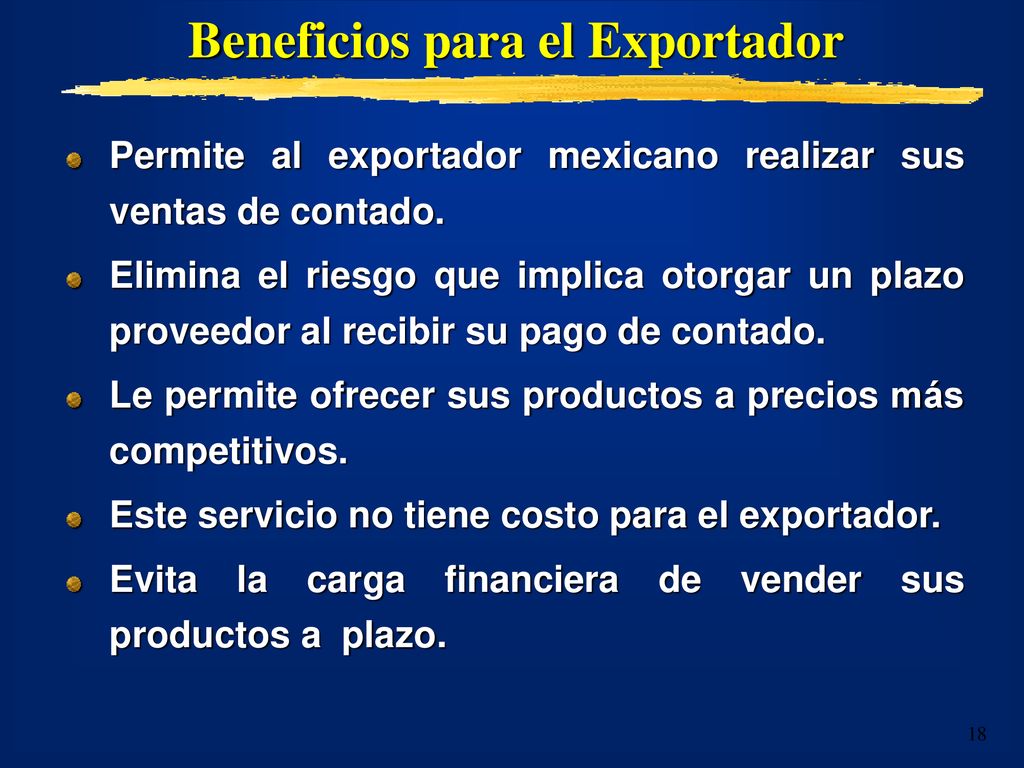 Beneficios para el Exportador

Permite al exportador mexicano realizar sus ventas de contado.

Elimina el riesgo que implica otorgar un plazo proveedor al recibir su pago de contado.

Le permite ofrecer sus productos a precios más competitivos.

Este servicio no tiene costo para el exportador.

Evita la carga financiera de vender sus productos a plazo.

18